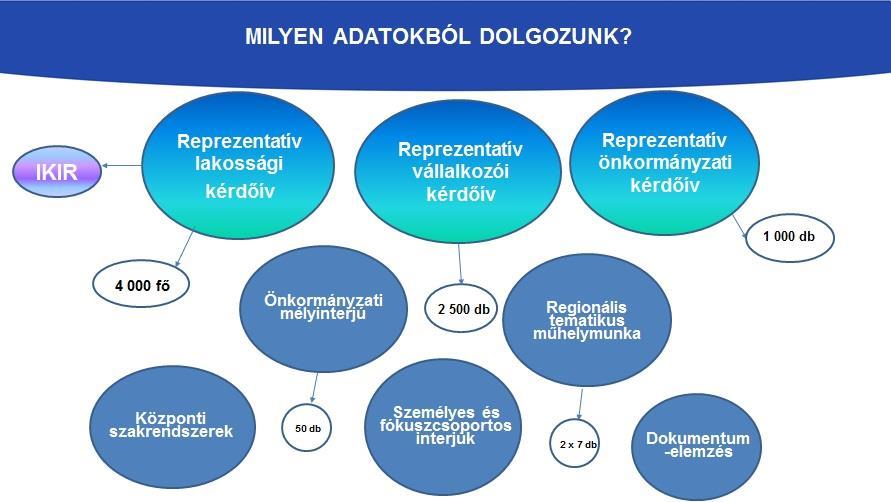 MILYEN ADATOKBÓL DOLGOZUNK?

IKIR

Reprezentatív lakossági kérdőív

Reprezentatív vállalkozói kérdőív

Reprezentatív önkormányzati kérdőív

1 000 db

4 000 fő

Önkormányzati mélyinterjú

2 500 db

Regionális tematikus műhelymunka

Központi szakrendszerek

50 db

Személyes és fókuszcsoportos interjúk

2 x 7 db

Dokumentum -elemzés